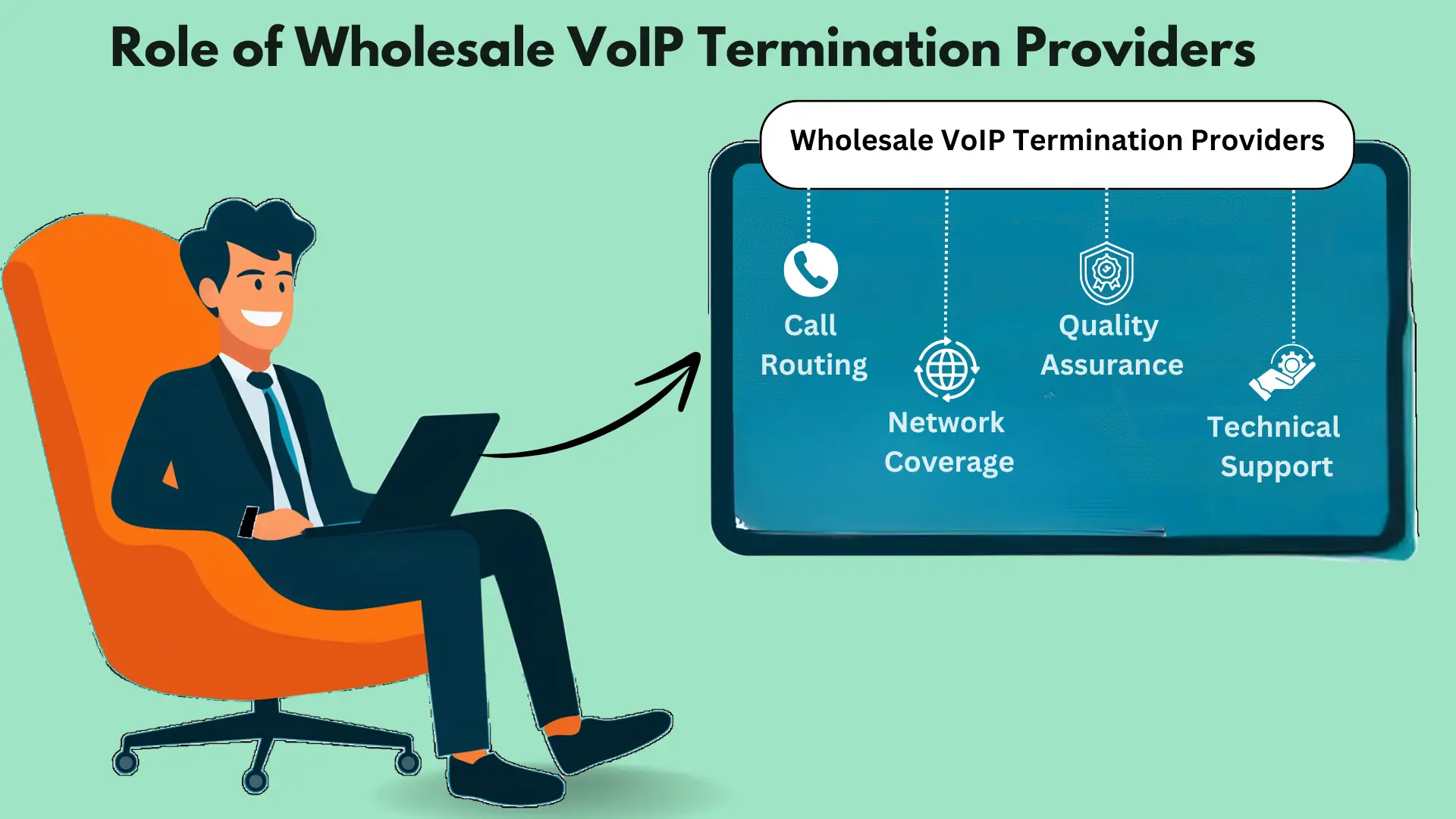 Role of Wholesale VoIP Termination Providers

Wholesale VoIP Termination Providers

Call Routing

Network Coverage

Quality Assurance

Technical Support